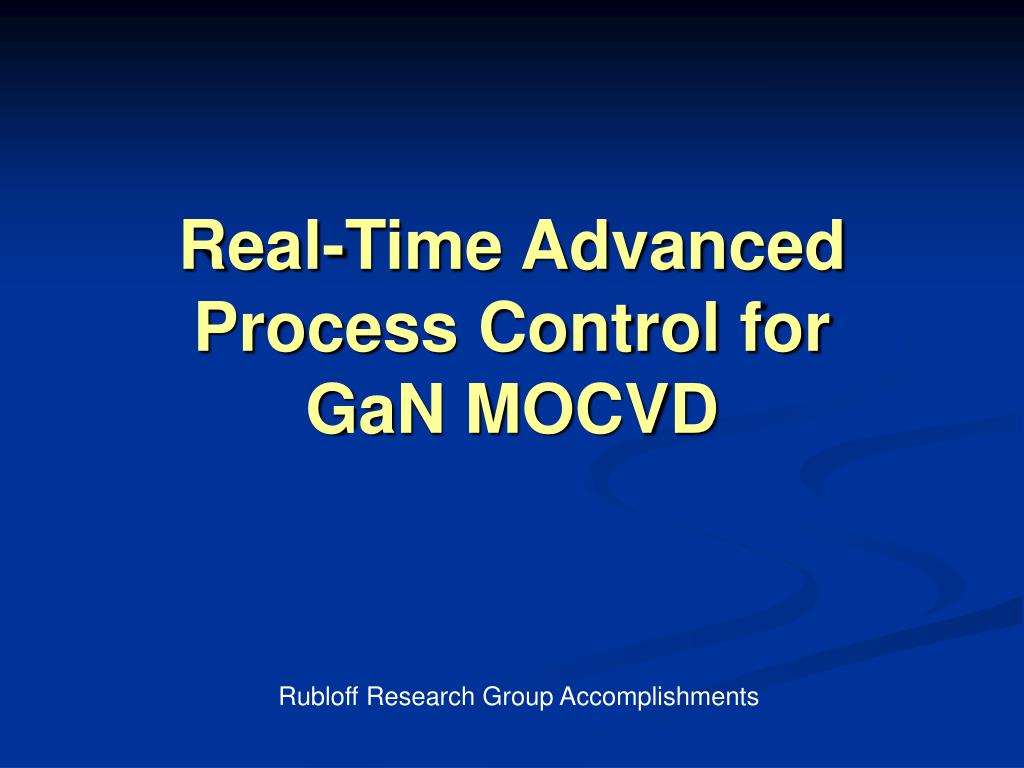 Real-Time Advanced Process Control for GaN MOCVD

Rubloff Research Group Accomplishments